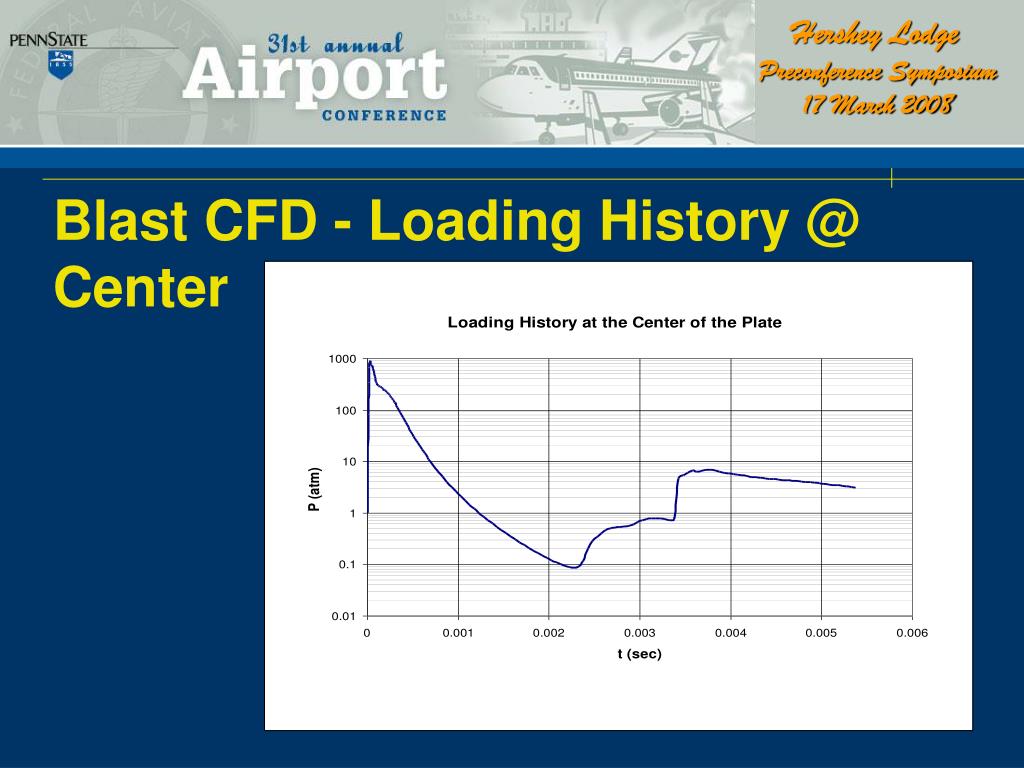 PENNSTATE
1855

31st annual
Airport
CONFERENCE

Hershey Lodge
Preconference Symposium
17 March 2008

Blast CFD - Loading History @ Center

Loading History at the Center of the Plate

1000
100
10
1
0.1
0.01

P (atm)

0
0.001
0.002
0.003
0.004
0.005
0.006

t (sec)